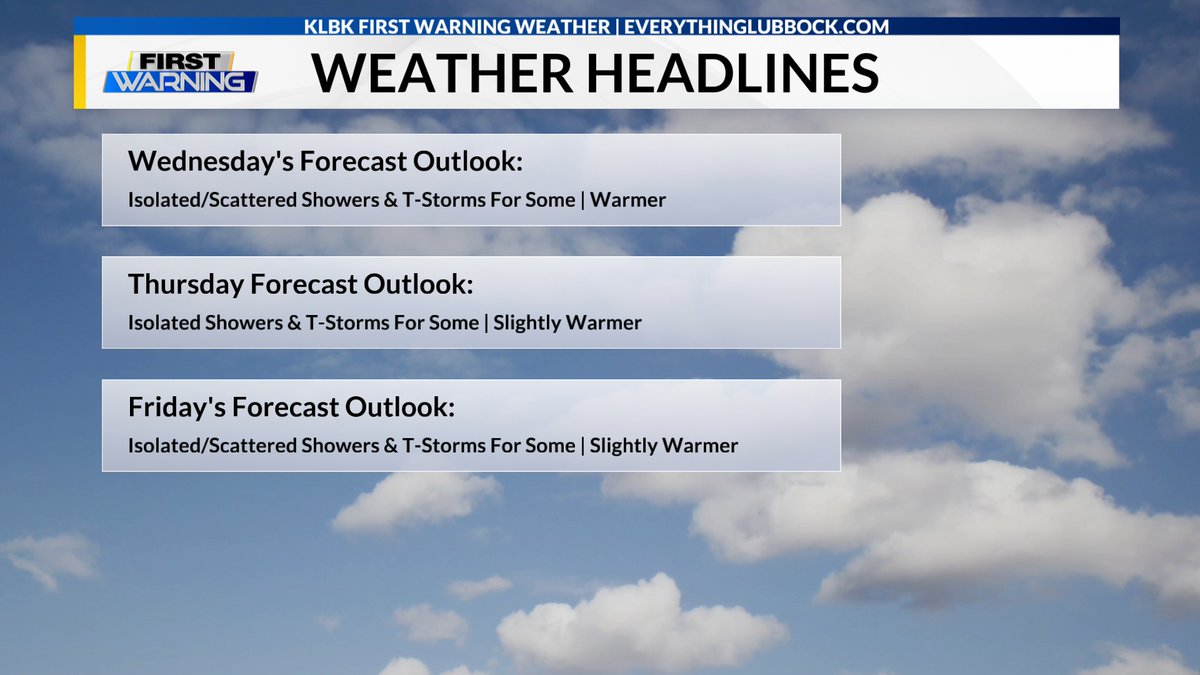 KLBK FIRST WARNING WEATHER | EVERYTHINGLUBBOCK.COM

FIRST WARNING

WEATHER HEADLINES

Wednesday's Forecast Outlook:
Isolated/Scattered Showers & T-Storms For Some | Warmer

Thursday Forecast Outlook:
Isolated Showers & T-Storms For Some | Slightly Warmer

Friday's Forecast Outlook:
Isolated/Scattered Showers & T-Storms For Some | Slightly Warmer